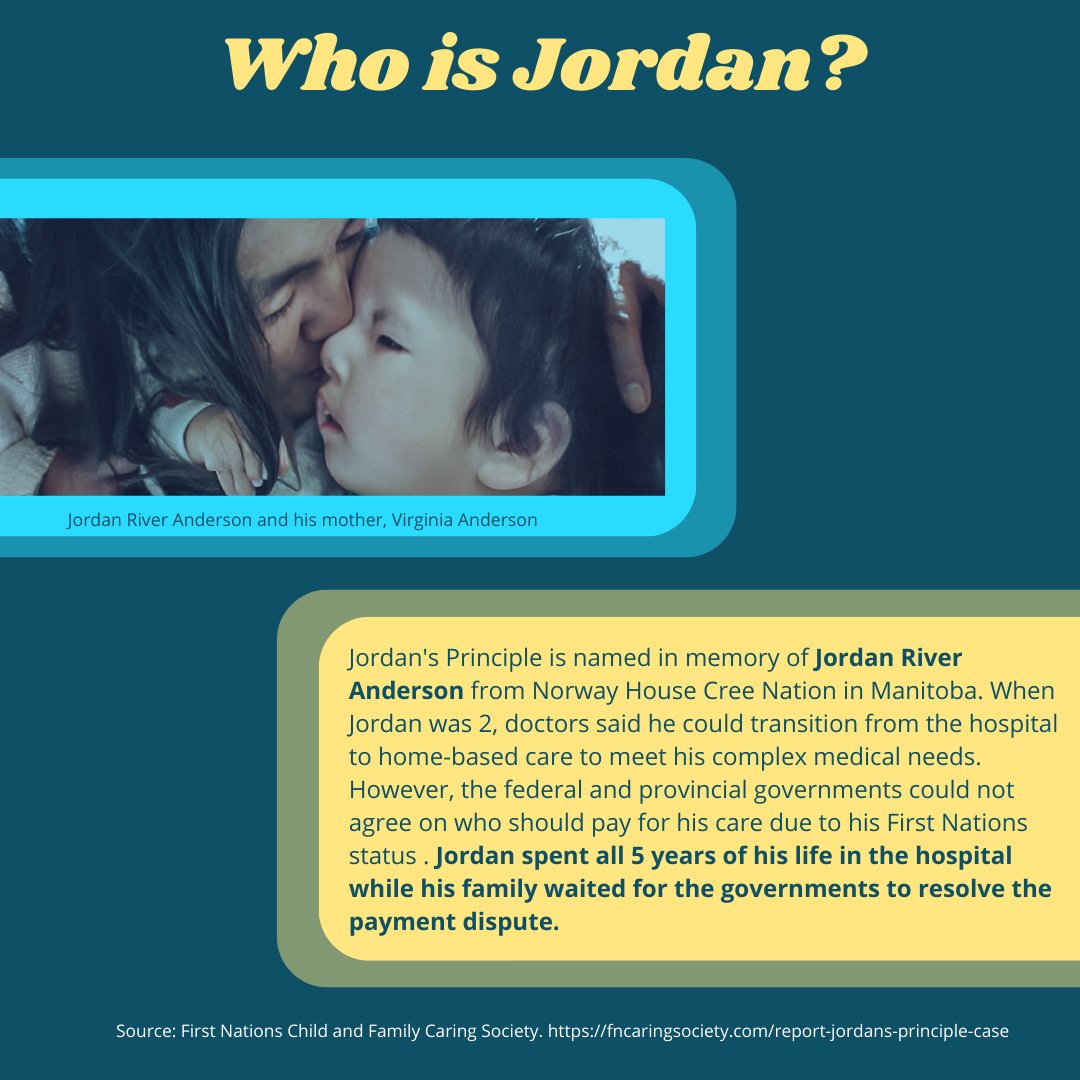 Who is Jordan?

Jordan River Anderson and his mother, Virginia Anderson

Jordan's Principle is named in memory of Jordan River Anderson from Norway House Cree Nation in Manitoba. When Jordan was 2, doctors said he could transition from the hospital to home-based care to meet his complex medical needs. However, the federal and provincial governments could not agree on who should pay for his care due to his First Nations status . Jordan spent all 5 years of his life in the hospital while his family waited for the governments to resolve the payment dispute.

Source: First Nations Child and Family Caring Society. https://fncaringsociety.com/report-jordans-principle-case